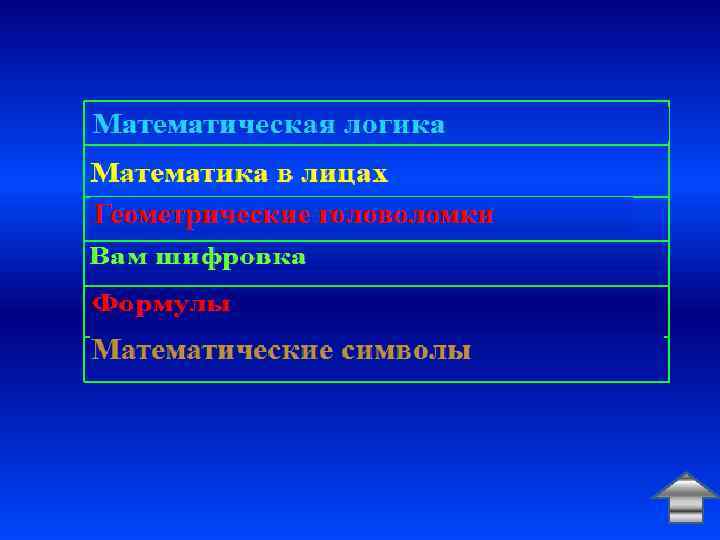 Математическая логика

Математика в лицах

Геометрические головоломки

Вам шифровка

Формулы

Математические символы